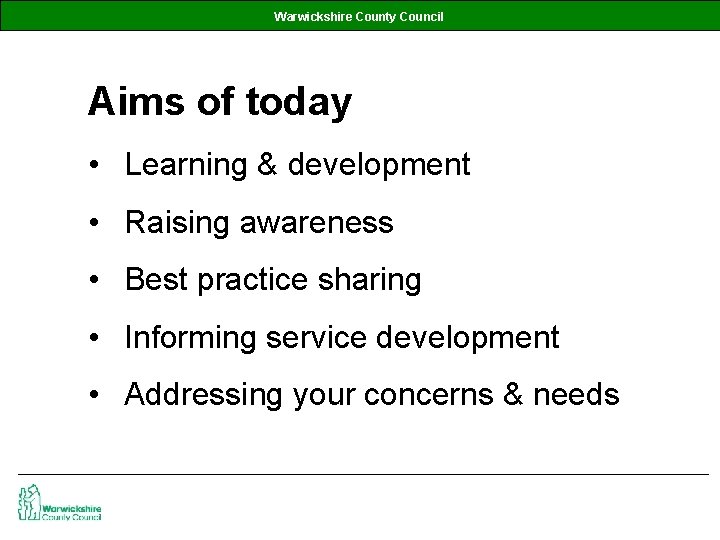 Warwickshire County Council

Aims of today

• Learning & development
• Raising awareness
• Best practice sharing
• Informing service development
• Addressing your concerns & needs

Warwickshire County Council